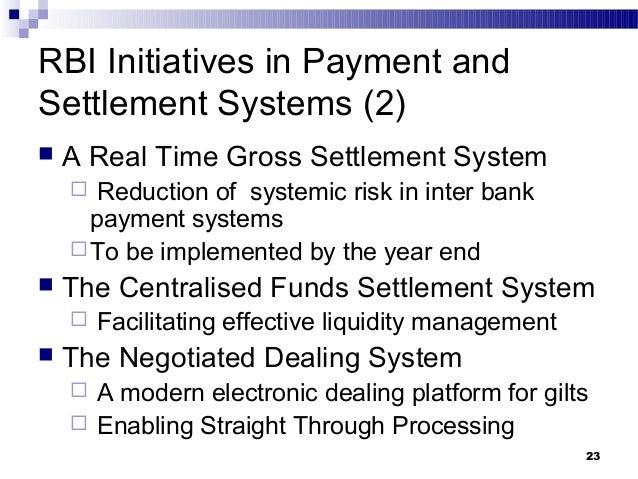 RBI Initiatives in Payment and Settlement Systems (2)

A Real Time Gross Settlement System

Reduction of systemic risk in inter bank payment systems

To be implemented by the year end

The Centralised Funds Settlement System

Facilitating effective liquidity management

The Negotiated Dealing System

A modern electronic dealing platform for gilts

Enabling Straight Through Processing

23